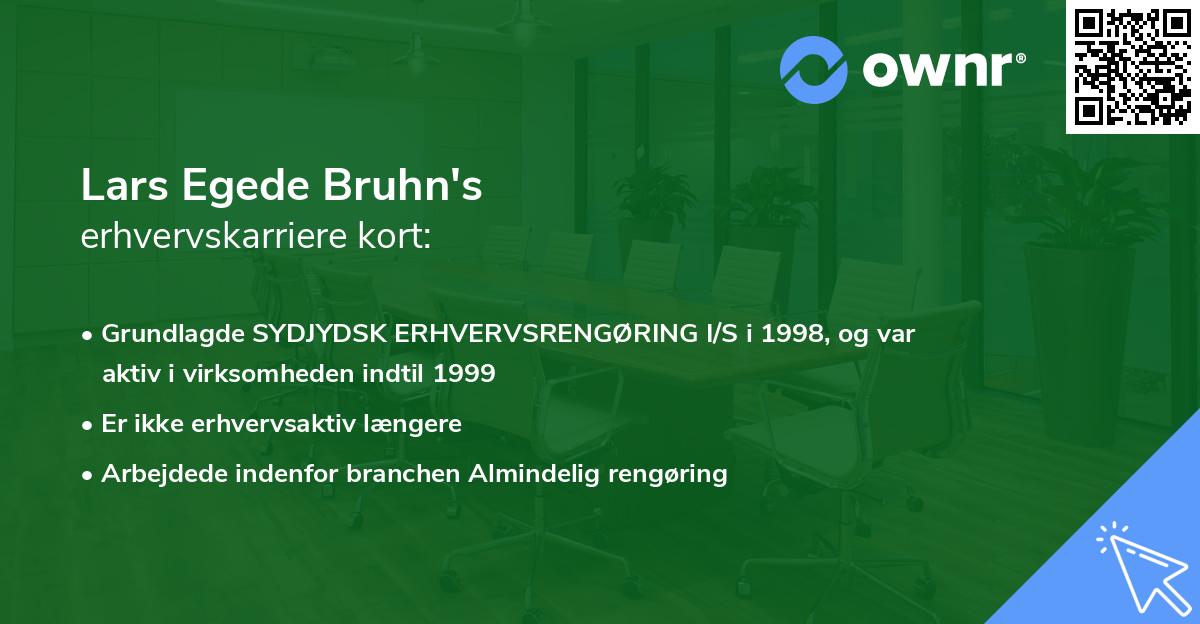 ownr®

Lars Egede Bruhn's
erhvervskarriere kort:

• Grundlagde SYDJYDSK ERHVERVSRENGØRING I/S i 1998, og var aktiv i virksomheden indtil 1999
• Er ikke erhvervsaktiv længere
• Arbejdede indenfor branchen Almindelig rengøring